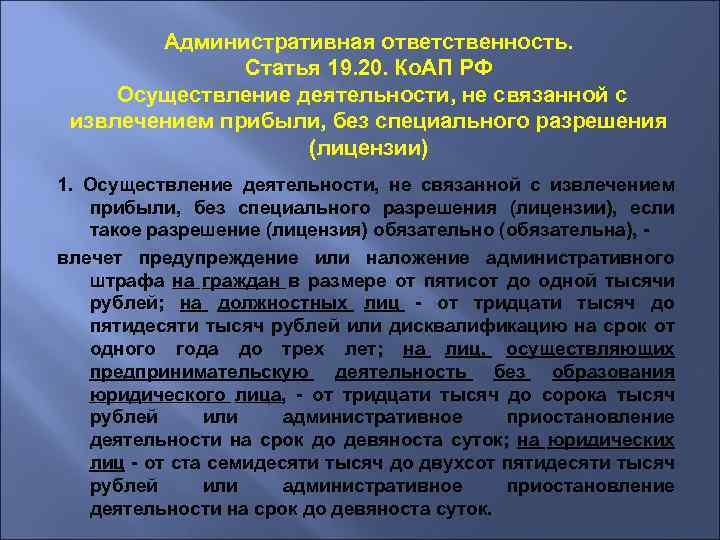 Административная ответственность.
Статья 19.20. КоАП РФ
Осуществление деятельности, не связанной с извлечением прибыли, без специального разрешения (лицензии)

1. Осуществление деятельности, не связанной с извлечением прибыли, без специального разрешения (лицензии), если такое разрешение (лицензия) обязательно (обязательна), -

влечет предупреждение или наложение административного штрафа на граждан в размере от пятисот до одной тысячи рублей; на должностных лиц - от тридцати тысяч до пятидесяти тысяч рублей или дисквалификацию на срок от одного года до трех лет; на лиц, осуществляющих предпринимательскую деятельность без образования юридического лица, - от тридцати тысяч до сорока тысяч рублей или административное приостановление деятельности на срок до девяноста суток; на юридических лиц - от ста семидесяти тысяч до двухсот пятидесяти тысяч рублей или административное приостановление деятельности на срок до девяноста суток.